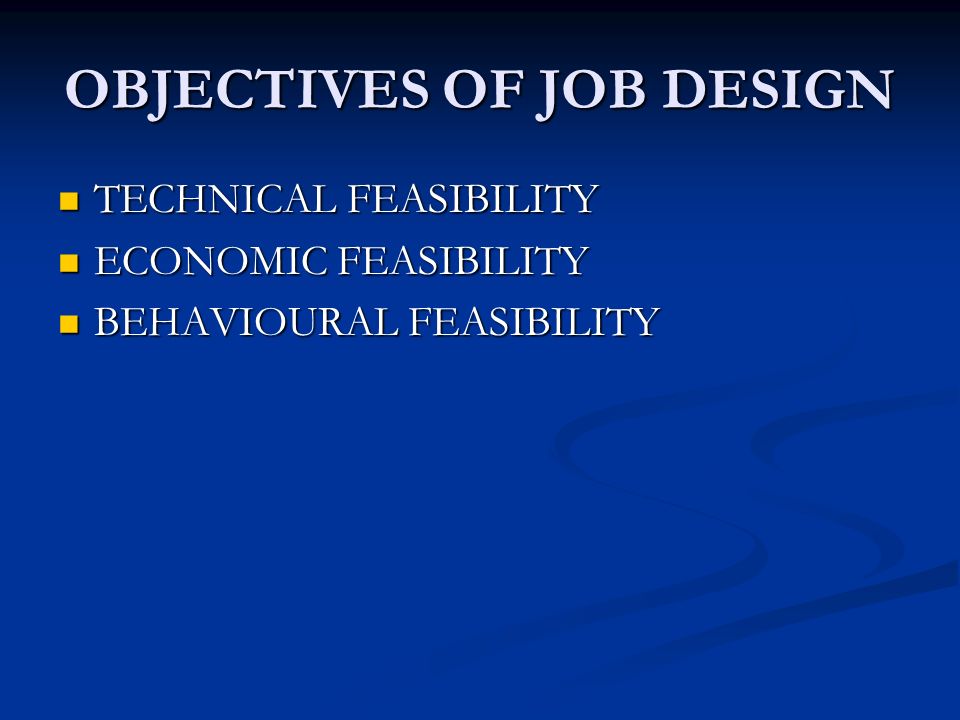 OBJECTIVES OF JOB DESIGN

- TECHNICAL FEASIBILITY
- ECONOMIC FEASIBILITY
- BEHAVIOURAL FEASIBILITY